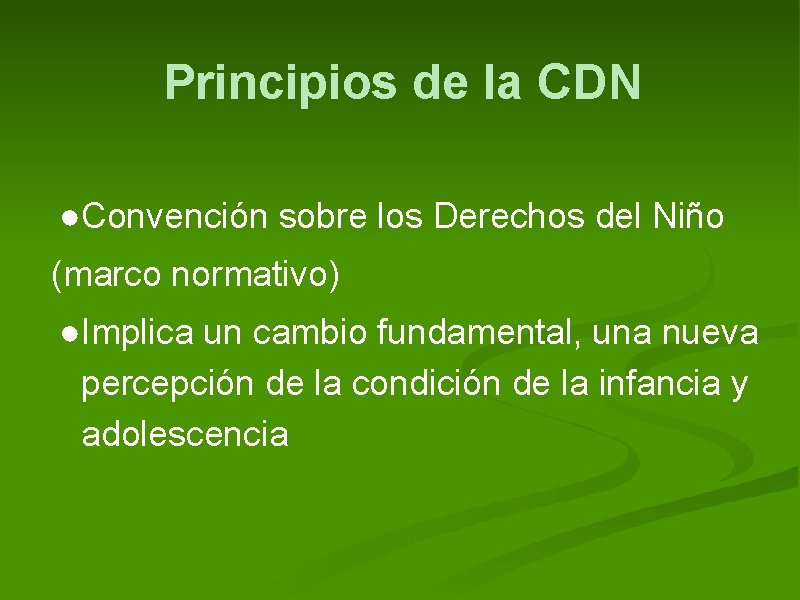 Principios de la CDN

●Convención sobre los Derechos del Niño

(marco normativo)

●Implica un cambio fundamental, una nueva percepción de la condición de la infancia y adolescencia